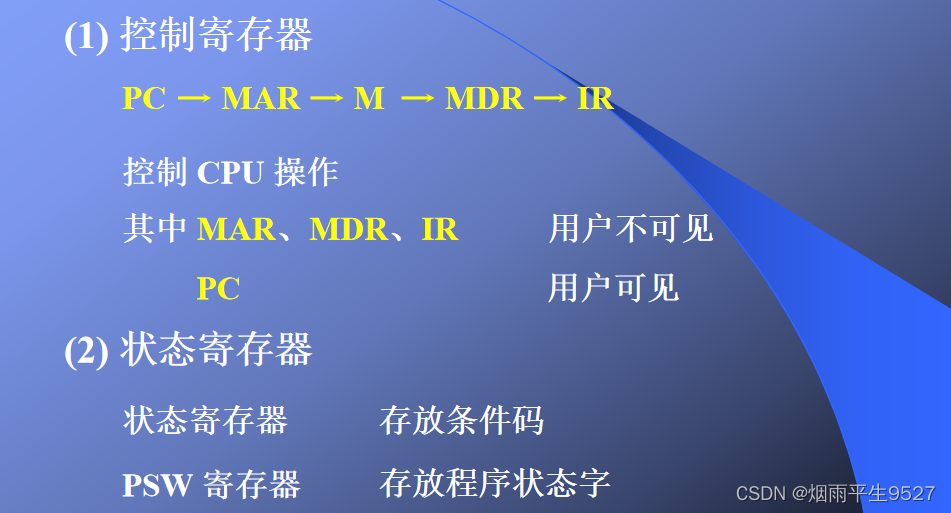 (1) 控制寄存器

PC → MAR → M → MDR → IR

控制 CPU 操作

其中 MAR、MDR、IR 用户不可见

PC 用户可见

(2) 状态寄存器

状态寄存器 存放条件码

PSW 寄存器 存放程序状态字

CSDN @烟雨平生9527